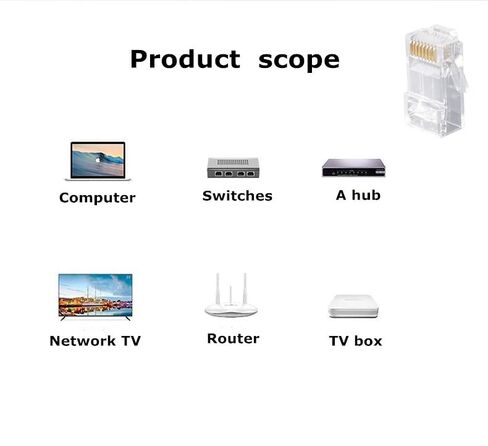 Product scope

Computer

Switches

A hub

Network TV

Router

TV box